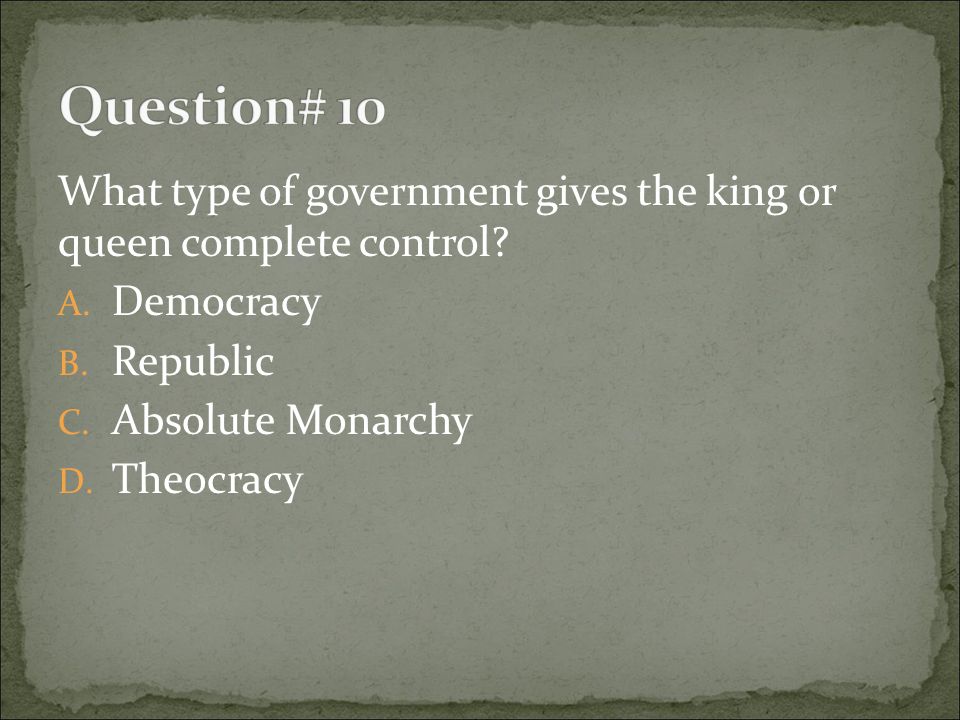 Question# 10

What type of government gives the king or queen complete control?

A. Democracy
B. Republic
C. Absolute Monarchy
D. Theocracy